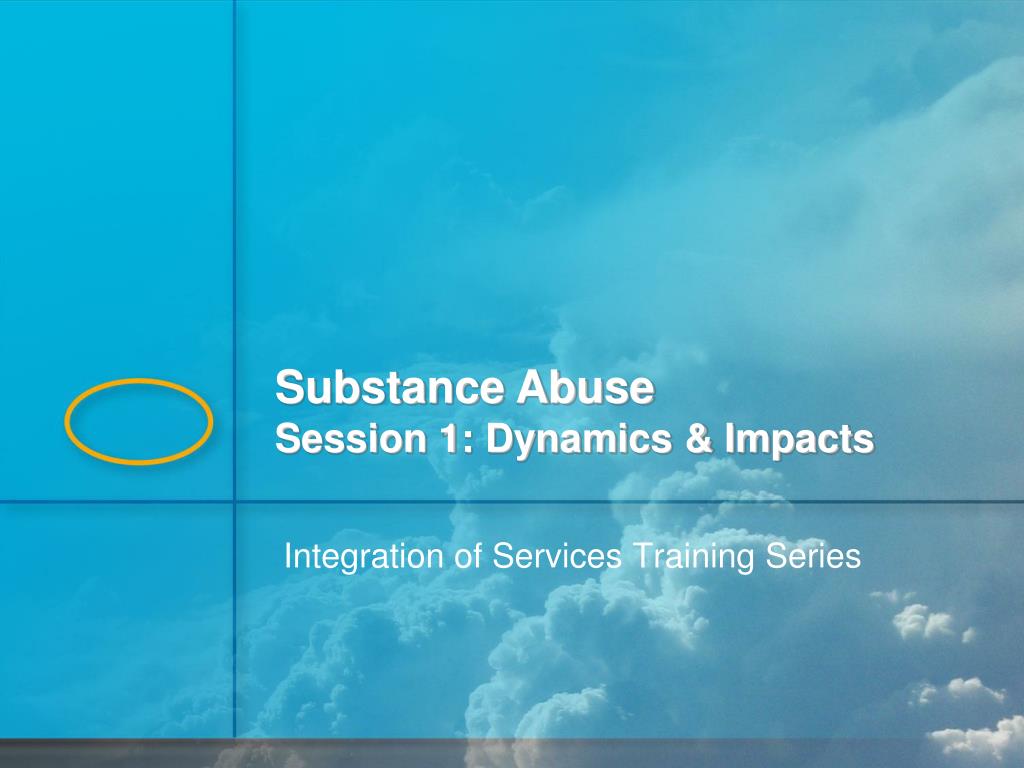 Substance Abuse
Session 1: Dynamics & Impacts

Integration of Services Training Series